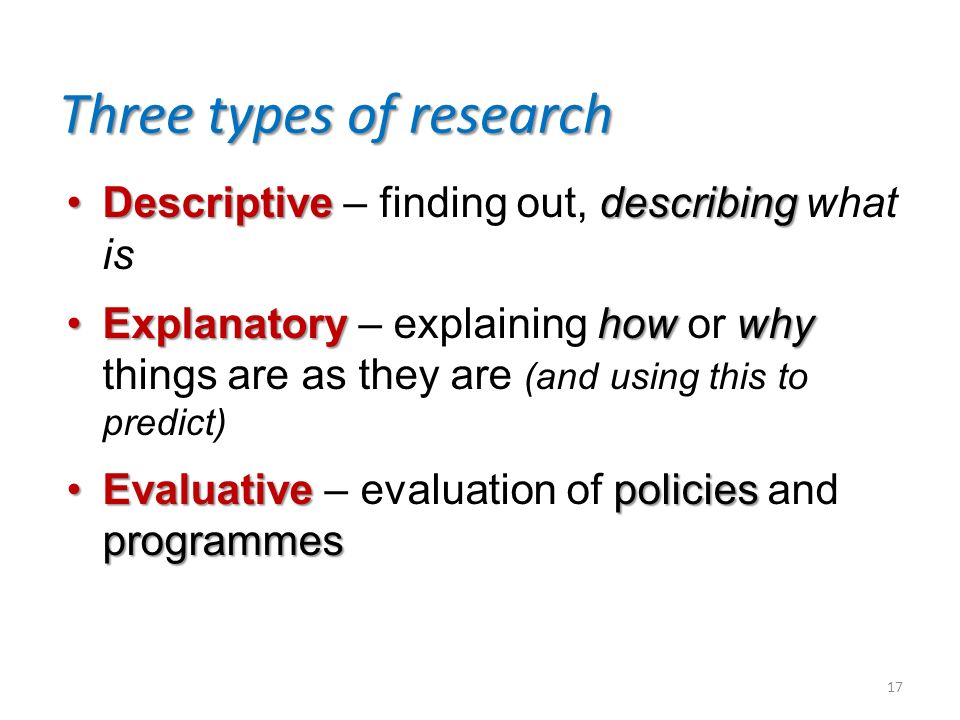 Three types of research

• Descriptive – finding out, describing what is

• Explanatory – explaining how or why things are as they are (and using this to predict)

• Evaluative – evaluation of policies and programmes

17